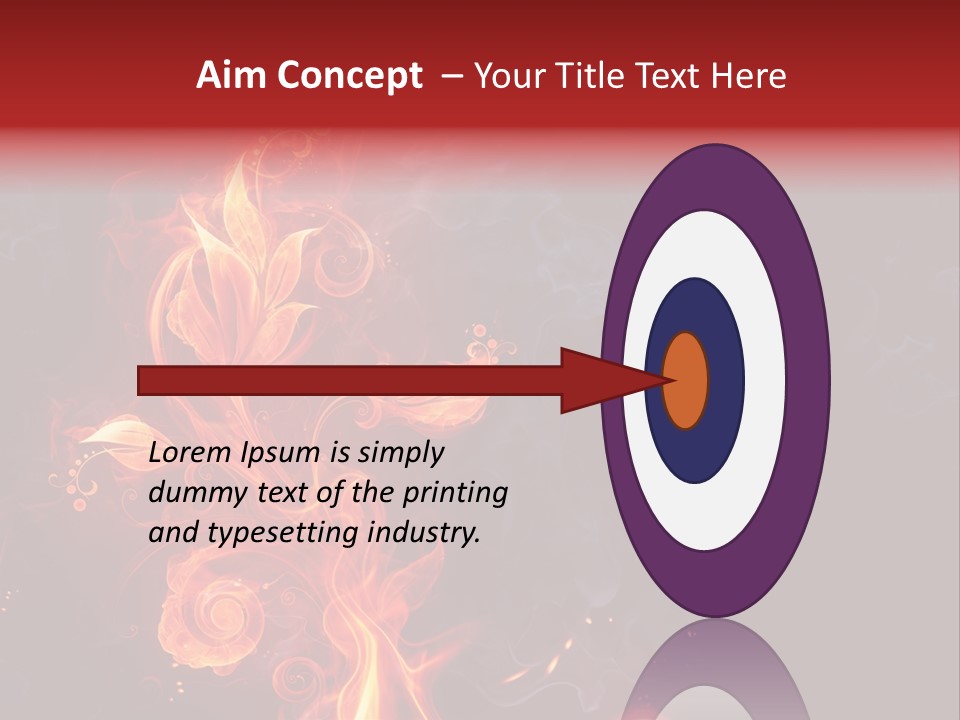 Aim Concept – Your Title Text Here

Lorem Ipsum is simply dummy text of the printing and typesetting industry.